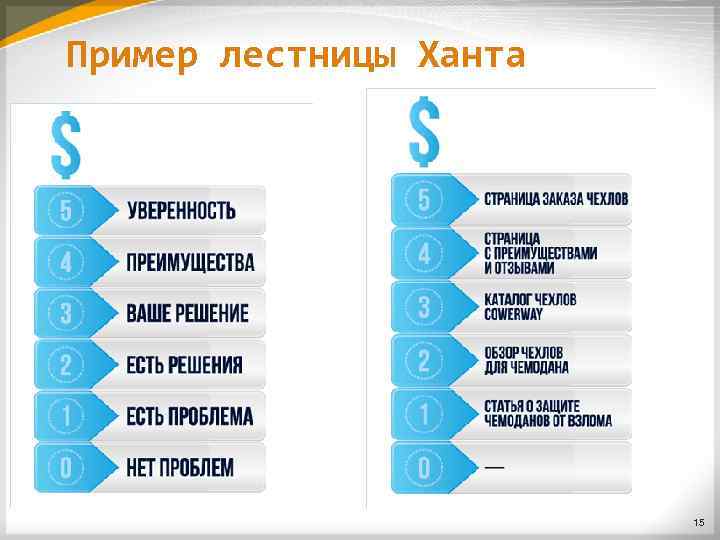 Пример лестницы Ханта

$

5 УВЕРЕННОСТЬ

4 ПРЕИМУЩЕСТВА

3 ВАШЕ РЕШЕНИЕ

2 ЕСТЬ РЕШЕНИЯ

1 ЕСТЬ ПРОБЛЕМА

0 НЕТ ПРОБЛЕМ

$

5 СТРАНИЦА ЗАКАЗА ЧЕХЛОВ

4 СТРАНИЦА С ПРЕИМУЩЕСТВАМИ И ОТЗЫВАМИ

3 КАТАЛОГ ЧЕХЛОВ COWERWAY

2 ОБЗОР ЧЕХЛОВ ДЛЯ ЧЕМОДАНА

1 СТАТЬЯ О ЗАЩИТЕ ЧЕМОДАНОВ ОТ ВЗЛОМА

0 —

15